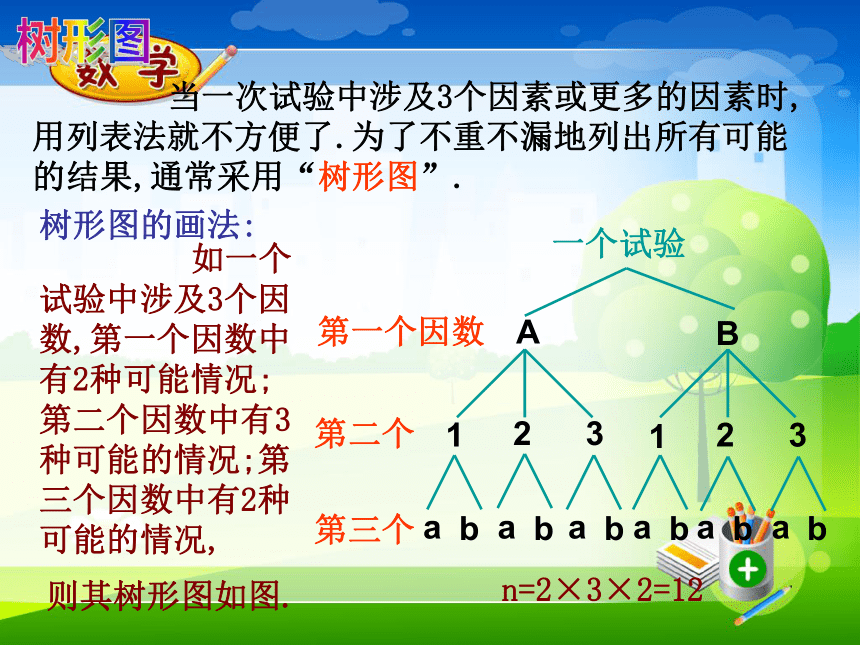 树形图 数学

当一次试验中涉及3个因素或更多的因素时,用列表法就不方便了.为了不重不漏地列出所有可能的结果,通常采用“树形图”.

树形图的画法:

如一个试验中涉及3个因数,第一个因数中有2种可能情况;第二个因数中有3种可能的情况;第三个因数中有2种可能的情况,

则其树形图如图.

一个试验

第一个因数 A B

第二个 1 2 3 1 2 3

第三个 a b a b a b a b a b a b

n=2×3×2=12